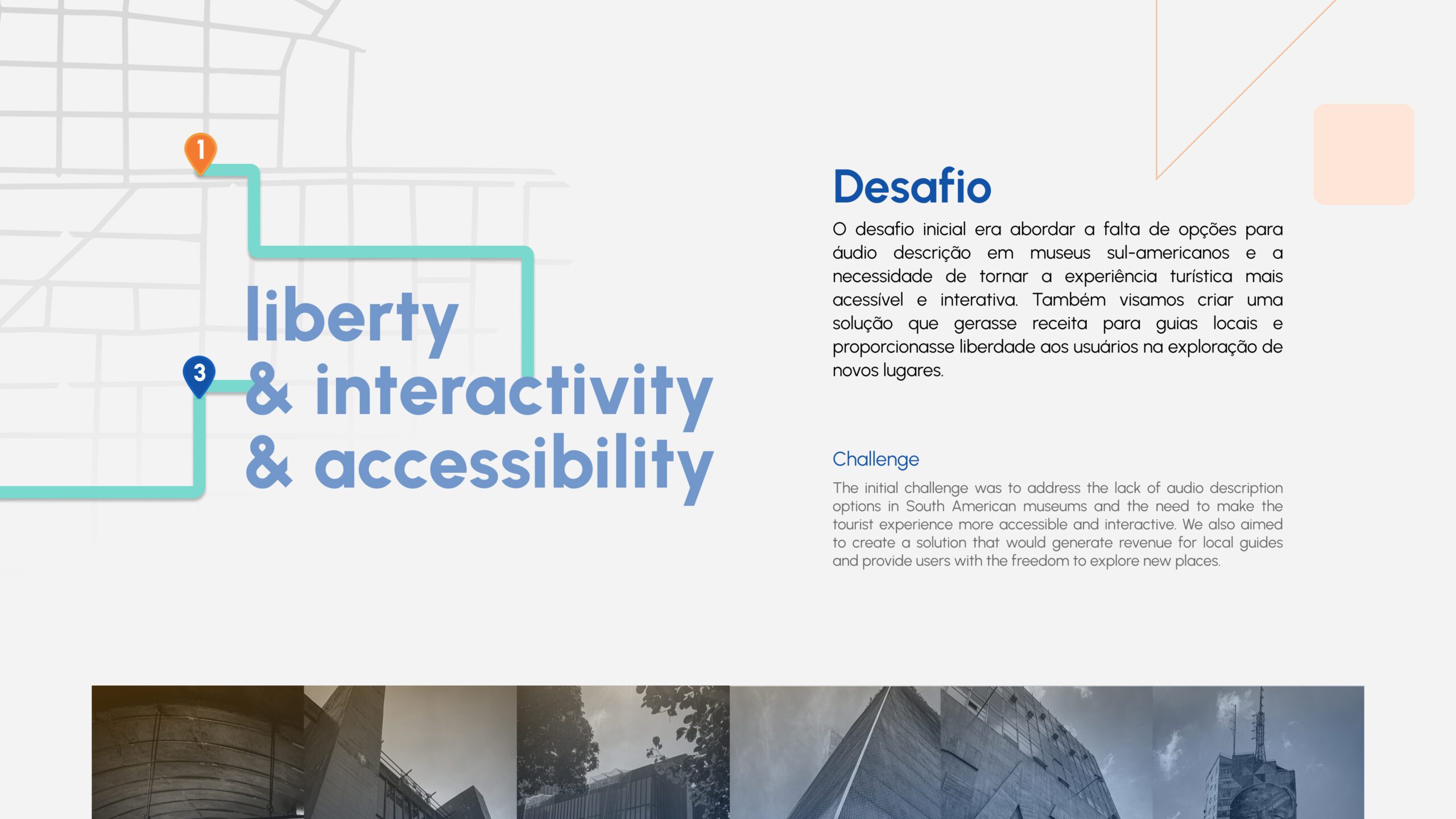 1

3

liberty
& interactivity
& accessibility

Desafio

O desafio inicial era abordar a falta de opções para áudio descrição em museus sul-americanos e a necessidade de tornar a experiência turística mais acessível e interativa. Também visamos criar uma solução que gerasse receita para guias locais e proporcionasse liberdade aos usuários na exploração de novos lugares.

Challenge

The initial challenge was to address the lack of audio description options in South American museums and the need to make the tourist experience more accessible and interactive. We also aimed to create a solution that would generate revenue for local guides and provide users with the freedom to explore new places.